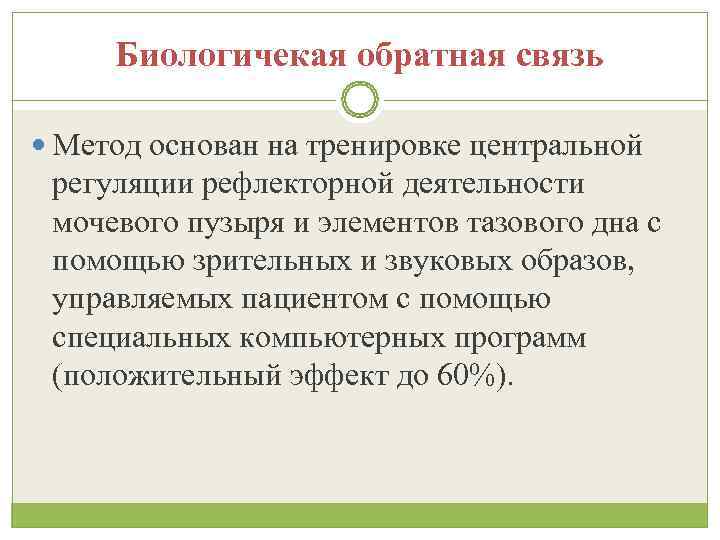 Биологичекая обратная связь

Метод основан на тренировке центральной регуляции рефлекторной деятельности мочевого пузыря и элементов тазового дна с помощью зрительных и звуковых образов, управляемых пациентом с помощью специальных компьютерных программ (положительный эффект до 60%).